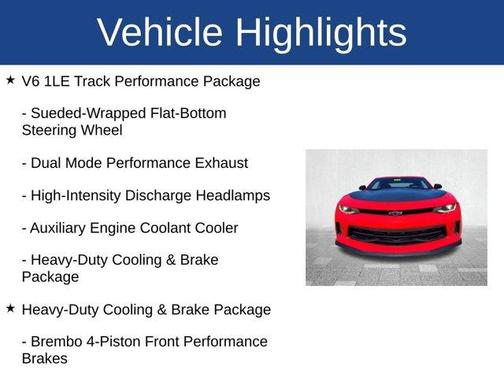 Vehicle Highlights

★ V6 1LE Track Performance Package

- Sueded-Wrapped Flat-Bottom Steering Wheel

- Dual Mode Performance Exhaust

- High-Intensity Discharge Headlamps

- Auxiliary Engine Coolant Cooler

- Heavy-Duty Cooling & Brake Package

★ Heavy-Duty Cooling & Brake Package

- Brembo 4-Piston Front Performance Brakes